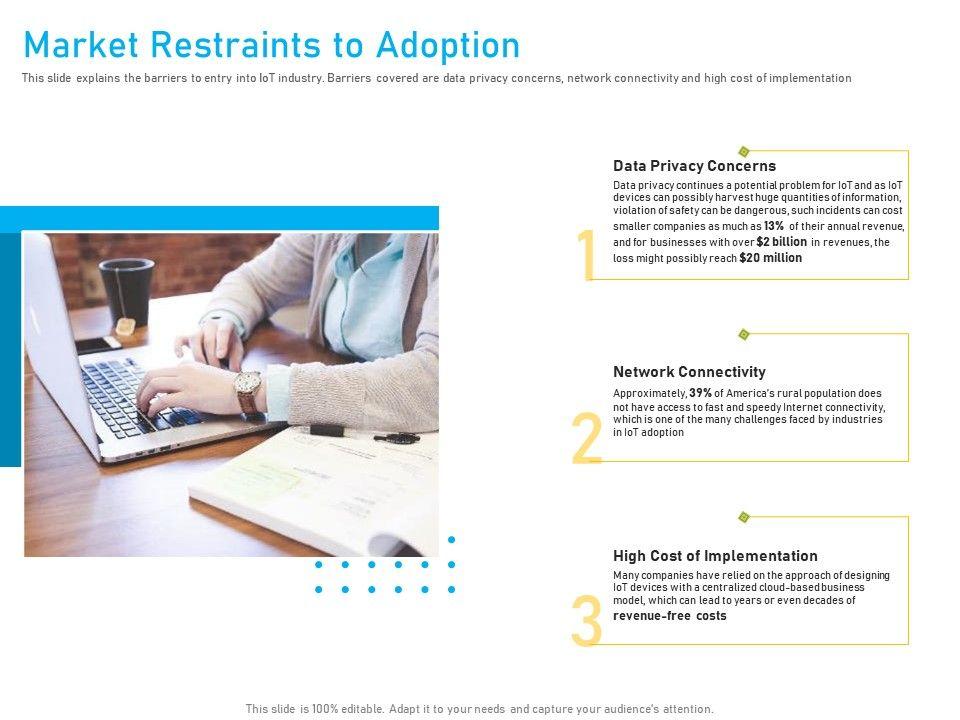 Market Restraints to Adoption

This slide explains the barriers to entry into IoT industry. Barriers covered are data privacy concerns, network connectivity and high cost of implementation

1

Data Privacy Concerns

Data privacy continues a potential problem for IoT and as IoT devices can possibly harvest huge quantities of information, violation of safety can be dangerous, such incidents can cost smaller companies as much as 13% of their annual revenue, and for businesses with over $2 billion in revenues, the loss might possibly reach $20 million

2

Network Connectivity

Approximately, 39% of America's rural population does not have access to fast and speedy Internet connectivity, which is one of the many challenges faced by industries in IoT adoption

3

High Cost of Implementation

Many companies have relied on the approach of designing IoT devices with a centralized cloud-based business model, which can lead to years or even decades of revenue-free costs

This slide is 100% editable. Adapt it to your needs and capture your audience's attention.